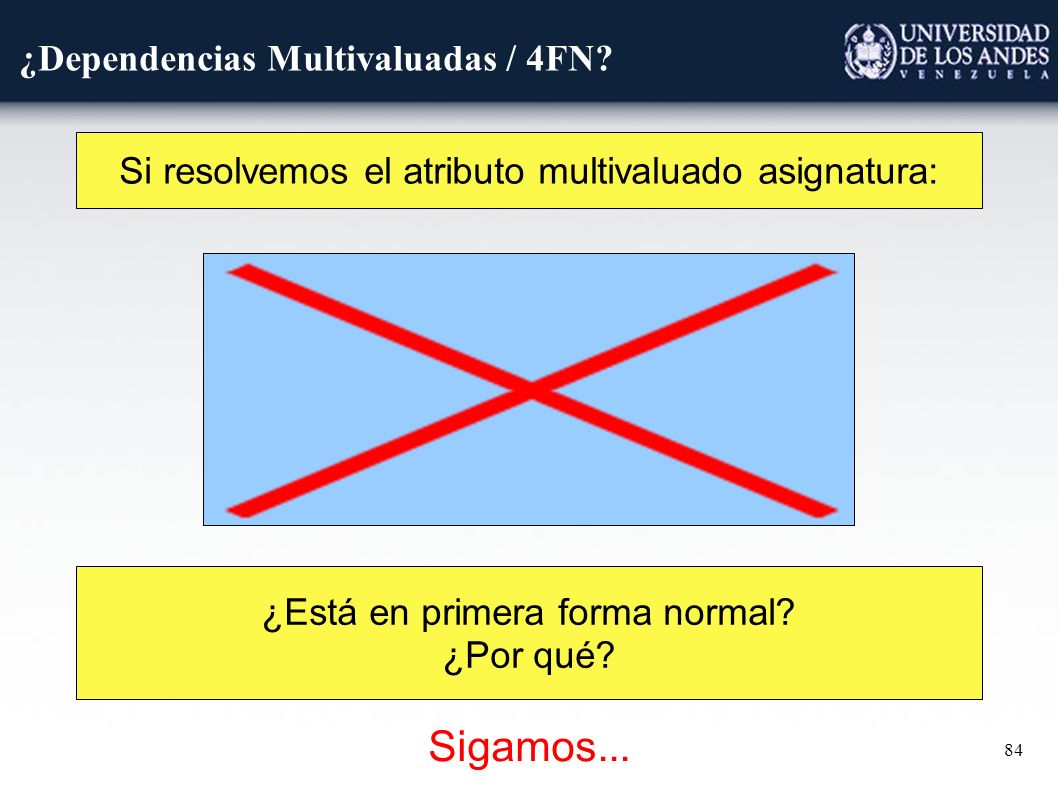 ¿Dependencias Multivaluadas / 4FN?

UNIVERSIDAD DE LOS ANDES VENEZUELA

Si resolvemos el atributo multivaluado asignatura:

¿Está en primera forma normal?
¿Por qué?

Sigamos...

84